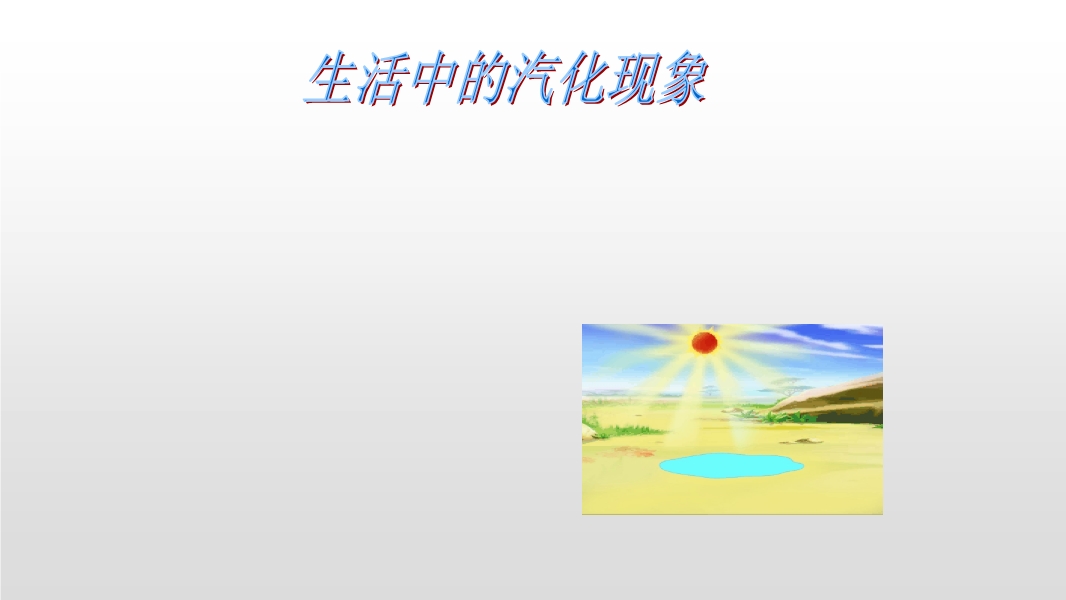 生活中的汽化现象